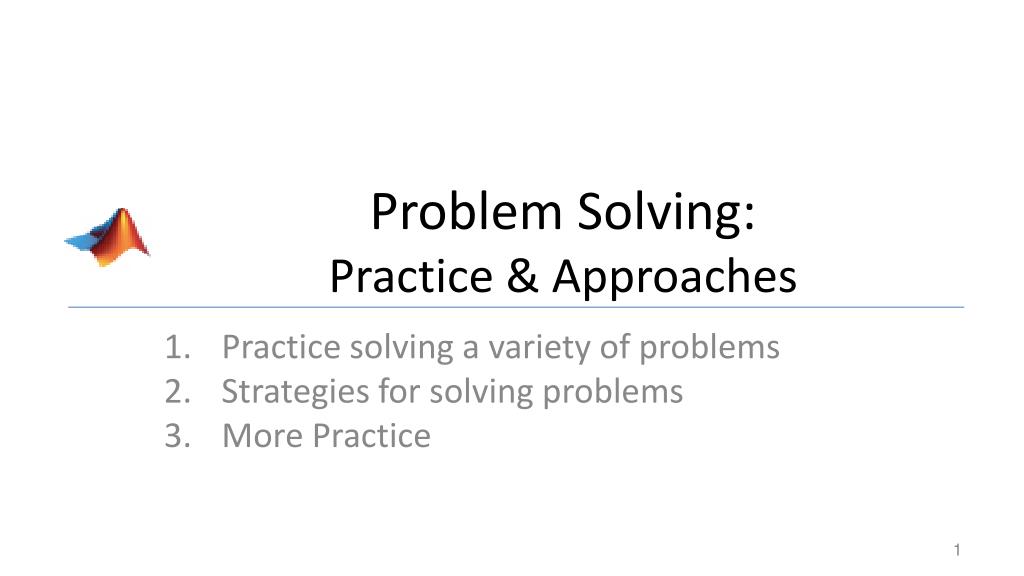 Problem Solving:
Practice & Approaches

1. Practice solving a variety of problems
2. Strategies for solving problems
3. More Practice

1